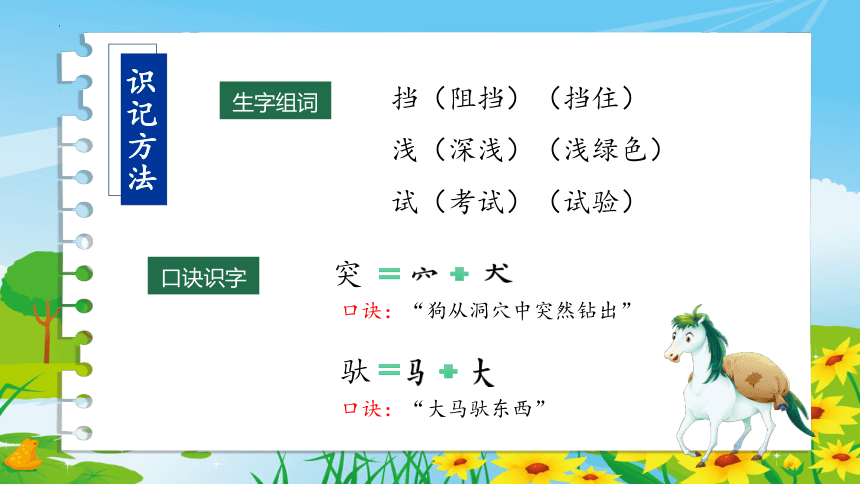 识记方法

生字组词

挡（阻挡）（挡住）
浅（深浅）（浅绿色）
试（考试）（试验）

口诀识字

突 = 穴 + 犬
口诀：“狗从洞穴中突然钻出”

驮 = 马 + 大
口诀：“大马驮东西”